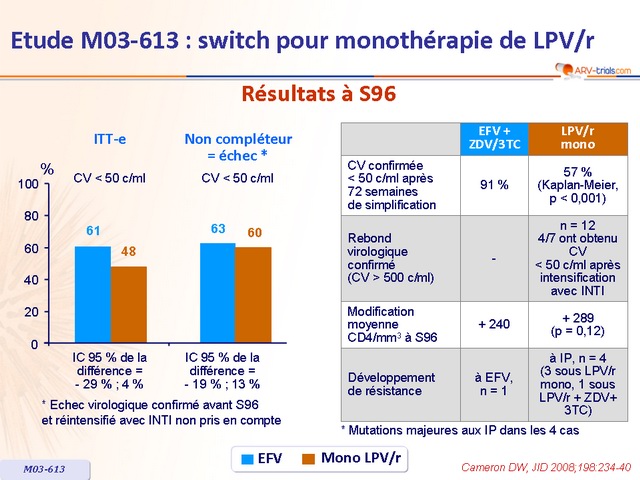 Etude M03-613 : switch pour monothérapie de LPV/r

ARV-trials.com

Résultats à S96

ITT-e

Non compléteur = échec *

%

CV < 50 c/ml

CV < 50 c/ml

100

80

60

40

20

0

61

48

63

60

IC 95 % de la différence = - 29 % ; 4 %

IC 95 % de la différence = - 19 % ; 13 %

* Echec virologique confirmé avant S96 et réintensifié avec INTI non pris en compte

| | EFV + ZDV/3TC | LPV/r mono |
|---|---|---|
| CV confirmée < 50 c/ml après 72 semaines de simplification | 91 % | 57 % (Kaplan-Meier, p < 0,001) |
| Rebond virologique confirmé (CV > 500 c/ml) | - | n = 12 4/7 ont obtenu CV < 50 c/ml après intensification avec INTI |
| Modification moyenne CD4/mm$^3$ à S96 | + 240 | + 289 (p = 0,12) |
| Développement de résistance | à EFV, n = 1 | à IP, n = 4 (3 sous LPV/r mono, 1 sous LPV/r + ZDV+ 3TC) |

* Mutations majeures aux IP dans les 4 cas

EFV

Mono LPV/r

M03-613

Cameron DW, JID 2008;198:234-40